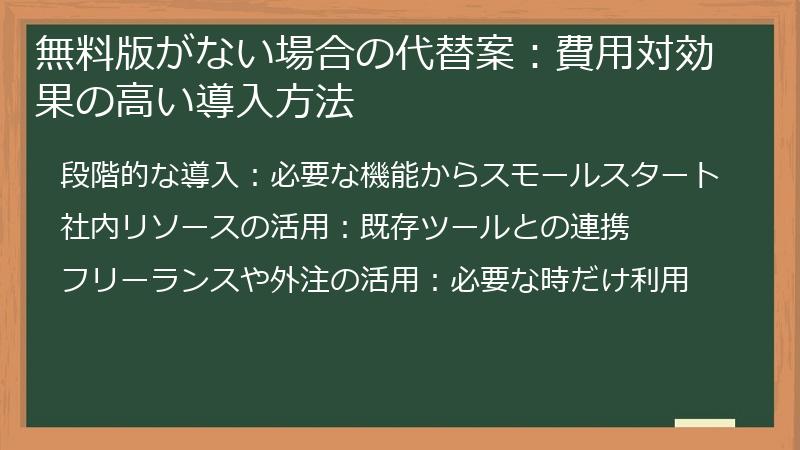 無料版がない場合の代替案：費用対効果の高い導入方法

段階的な導入：必要な機能からスモールスタート

社内リソースの活用：既存ツールとの連携

フリーランスや外注の活用：必要な時だけ利用